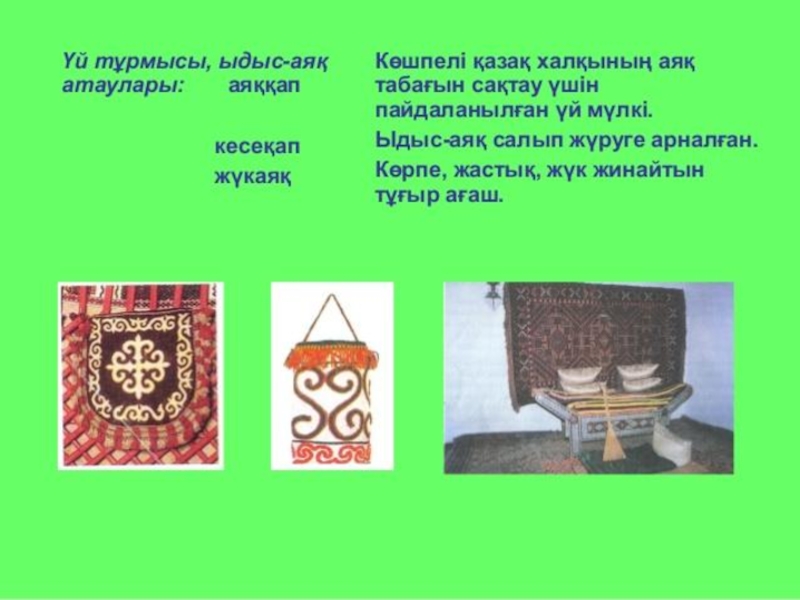 Үй тұрмысы, ыдыс-аяқ атаулары: аяққап

кесеқап

жүкаяқ

Көшпелі қазақ халқының аяқ табағын сақтау үшін пайдаланылған үй мүлкі.

Ыдыс-аяқ салып жүруге арналған.

Көрпе, жастық, жүк жинайтын тұғыр ағаш.